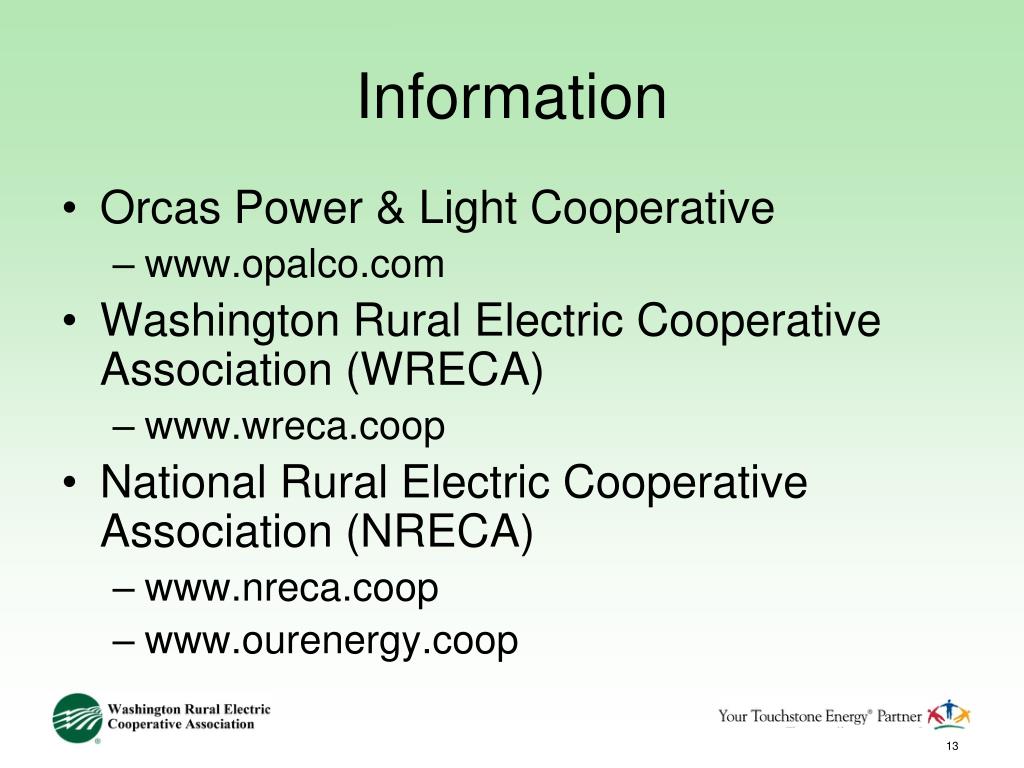 Information

• Orcas Power & Light Cooperative
– www.opalco.com
• Washington Rural Electric Cooperative Association (WRECA)
– www.wreca.coop
• National Rural Electric Cooperative Association (NRECA)
– www.nreca.coop
– www.ourenergy.coop

Washington Rural Electric Cooperative Association

Your Touchstone Energy® Partner

13